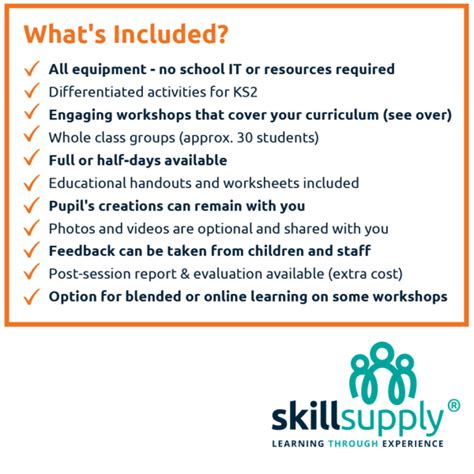 What's Included?

✓ All equipment - no school IT or resources required
✓ Differentiated activities for KS2
✓ Engaging workshops that cover your curriculum (see over)
✓ Whole class groups (approx. 30 students)
✓ Full or half-days available
✓ Educational handouts and worksheets included
✓ Pupil's creations can remain with you
✓ Photos and videos are optional and shared with you
✓ Feedback can be taken from children and staff
✓ Post-session report & evaluation available (extra cost)
✓ Option for blended or online learning on some workshops

skillsupply®
LEARNING THROUGH EXPERIENCE